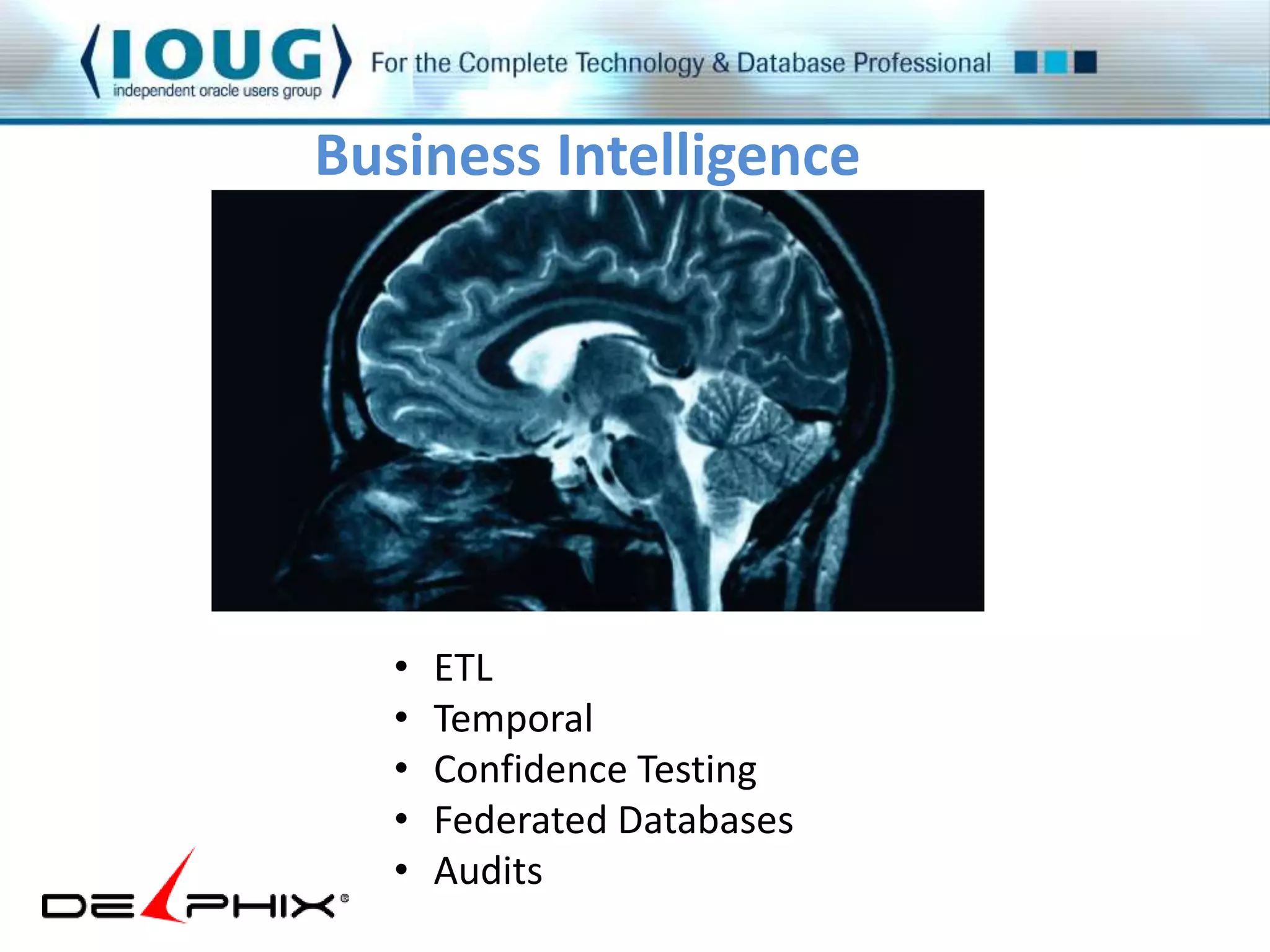 IOUG
independent oracle users group
For the Complete Technology & Database Professional

Business Intelligence

• ETL
• Temporal
• Confidence Testing
• Federated Databases
• Audits

DELPHIX®